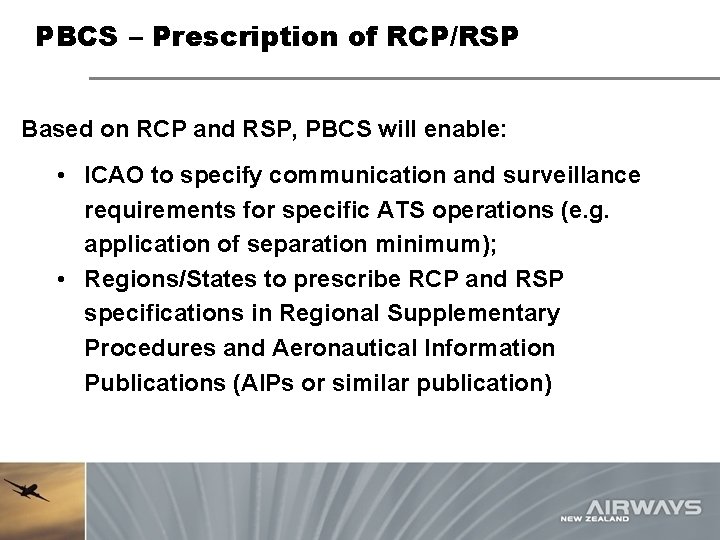 PBCS – Prescription of RCP/RSP

Based on RCP and RSP, PBCS will enable:

• ICAO to specify communication and surveillance requirements for specific ATS operations (e.g. application of separation minimum);
• Regions/States to prescribe RCP and RSP specifications in Regional Supplementary Procedures and Aeronautical Information Publications (AIPs or similar publication)

AIRWAYS
NEW ZEALAND